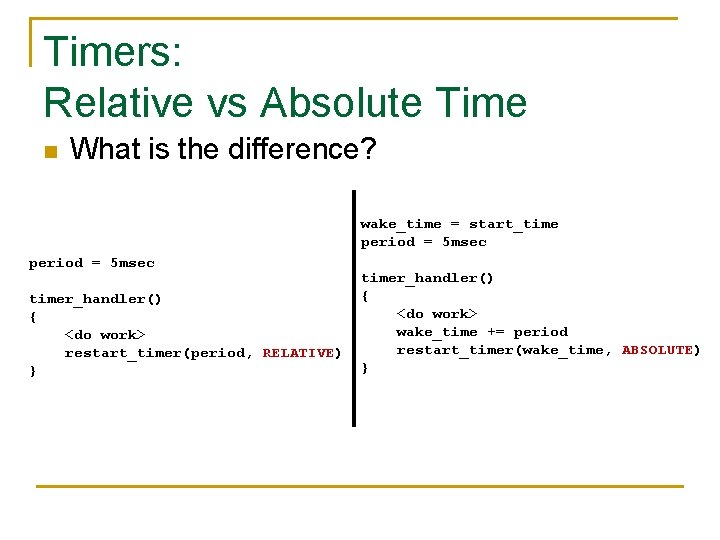 Timers:
Relative vs Absolute Time

What is the difference?

period = 5msec

timer_handler()
{
    <do work>
    restart_timer(period, RELATIVE)
}

wake_time = start_time
period = 5msec

timer_handler()
{
    <do work>
    wake_time += period
    restart_timer(wake_time, ABSOLUTE)
}